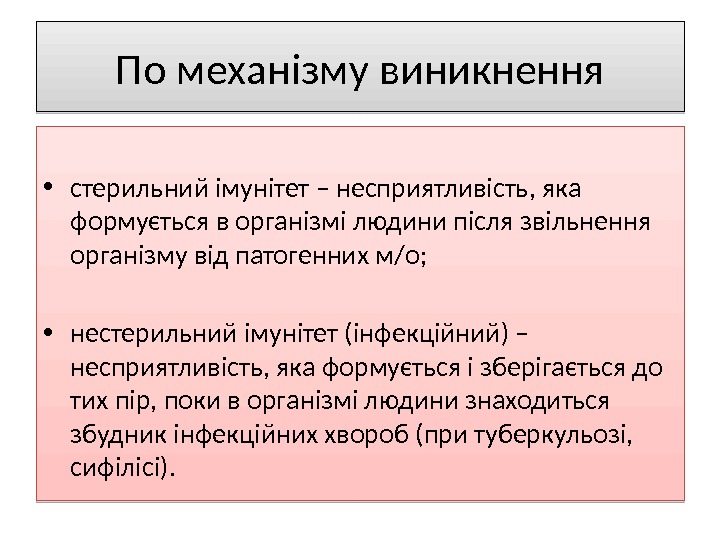 По механізму виникнення

• стерильний імунітет – несприятливість, яка формується в організмі людини після звільнення організму від патогенних м/о;

• нестерильний імунітет (інфекційний) – несприятливість, яка формується і зберігається до тих пір, поки в організмі людини знаходиться збудник інфекційних хвороб (при туберкульозі, сифілісі).